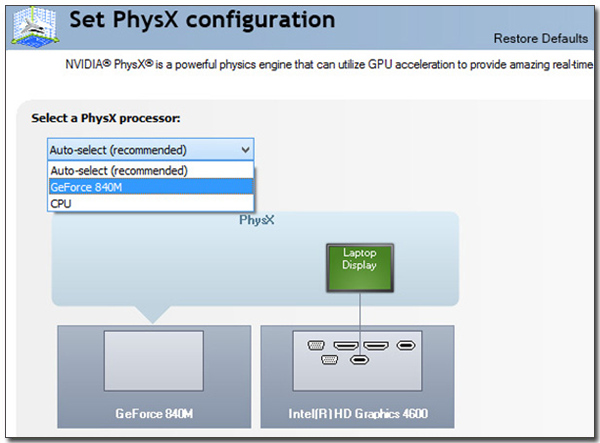 Set PhysX configuration

Restore Defaults

NVIDIA® PhysX® is a powerful physics engine that can utilize GPU acceleration to provide amazing real-time

Select a PhysX processor:

Auto-select (recommended)

Auto-select (recommended)
GeForce 840M
CPU

PhysX

Laptop Display

GeForce 840M

Intel(R) HD Graphics 4600